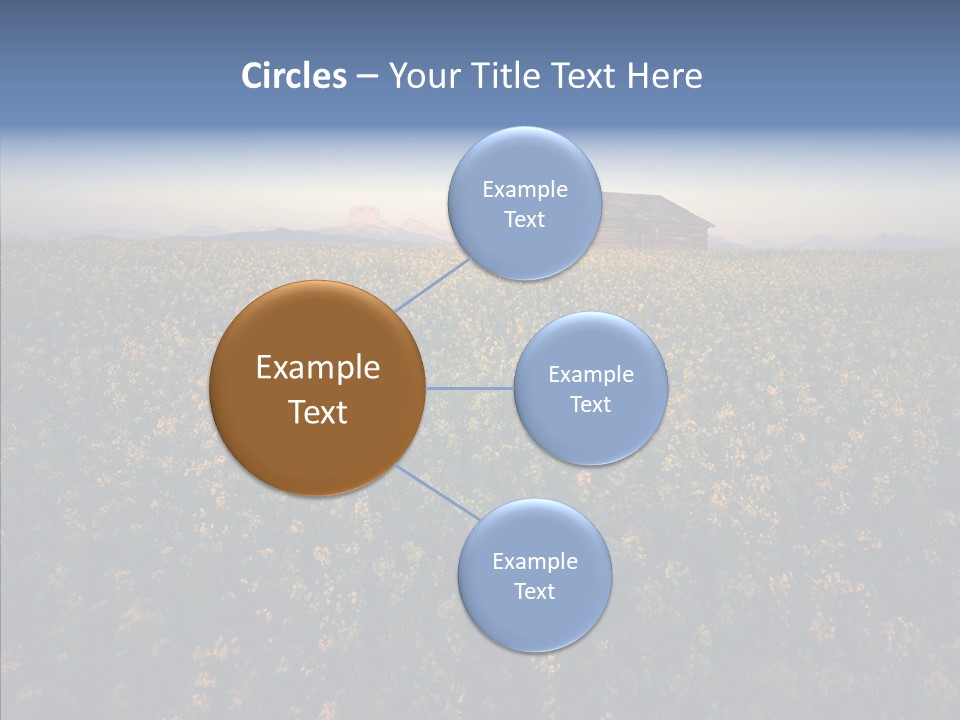 Circles – Your Title Text Here

Example Text

Example Text

Example Text

Example Text